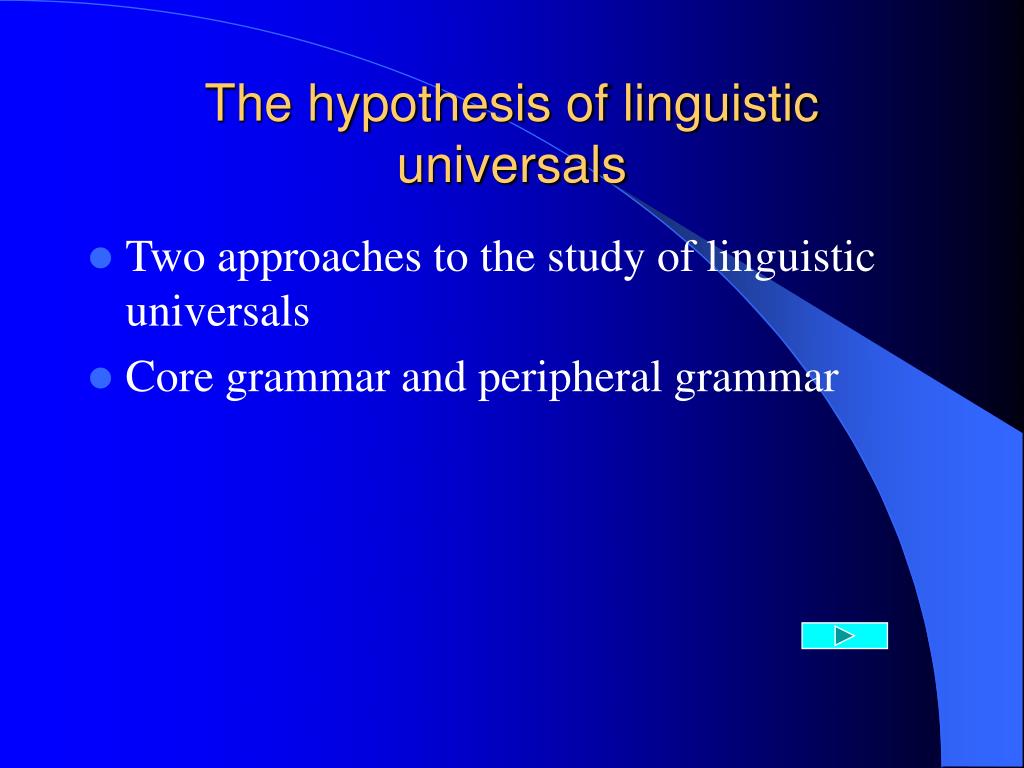 The hypothesis of linguistic universals

- Two approaches to the study of linguistic universals
- Core grammar and peripheral grammar